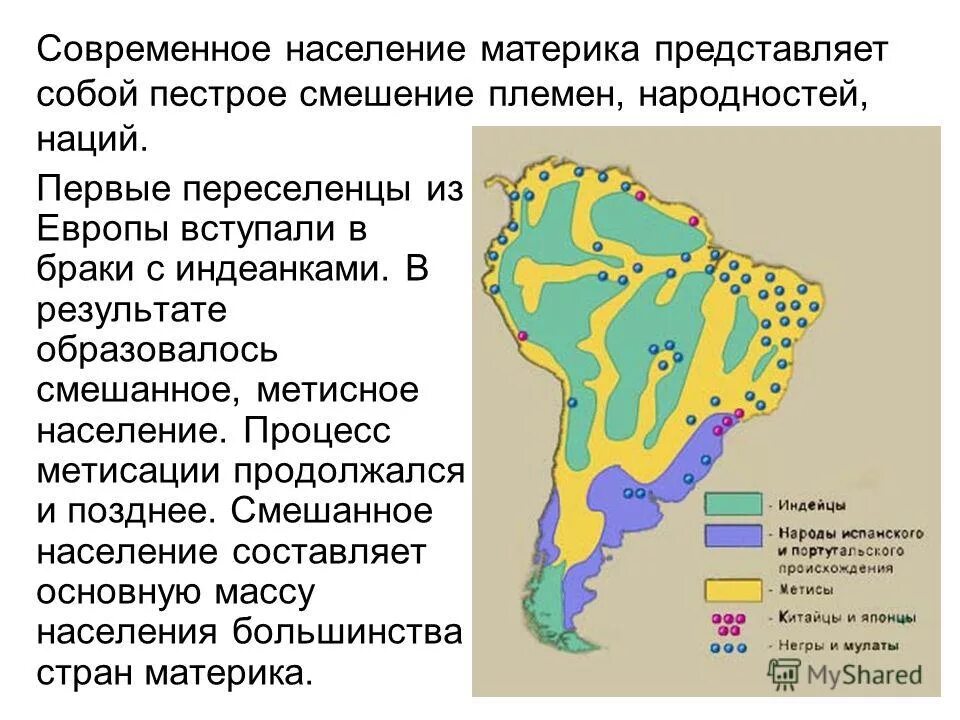 Современное население материка представляет собой пестрое смешение племен, народностей, наций.

Первые переселенцы из Европы вступали в браки с индеанками. В результате образовалось смешанное, метисное население. Процесс метисации продолжался и позднее. Смешанное население составляет основную массу населения большинства стран материка.

- Индейцы
- Народы испанского и португальского происхождения
- Метисы
- Китайцы и японцы
- Негры и мулаты

MyShared